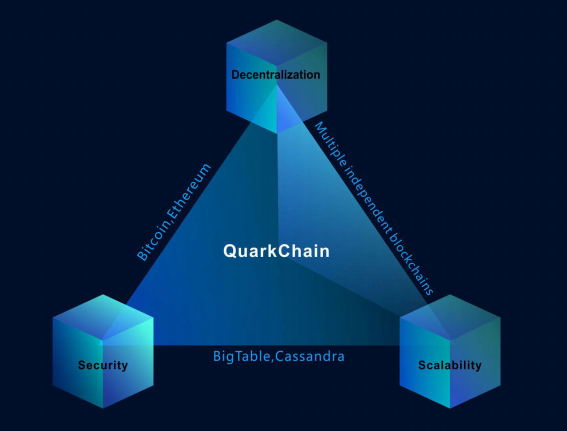 Decentralization

Bitcoin,Ethereum

Multiple independent blockchains

QuarkChain

Security

BigTable,Cassandra

Scalability